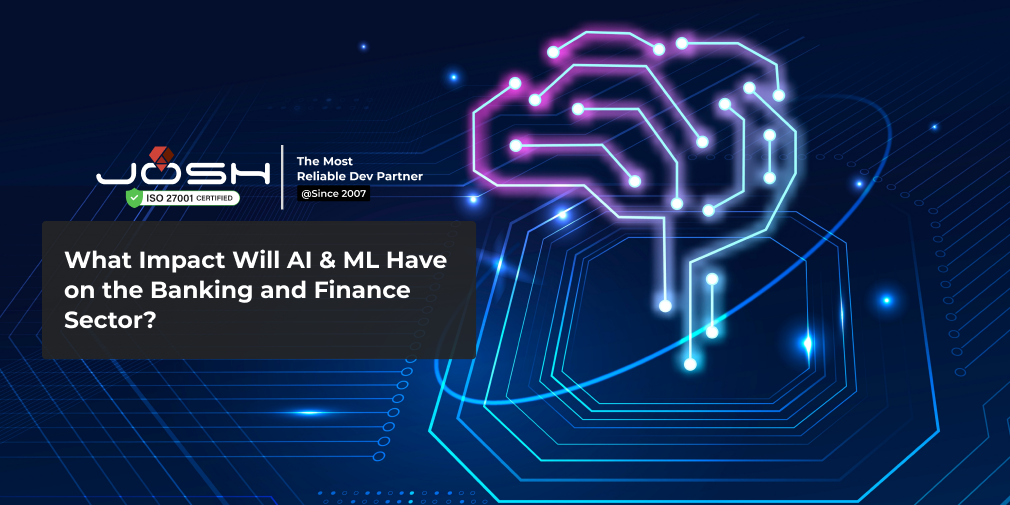 JOSH
ISO 27001 CERTIFIED

The Most
Reliable Dev Partner
@Since 2007

What Impact Will AI & ML Have on the Banking and Finance Sector?